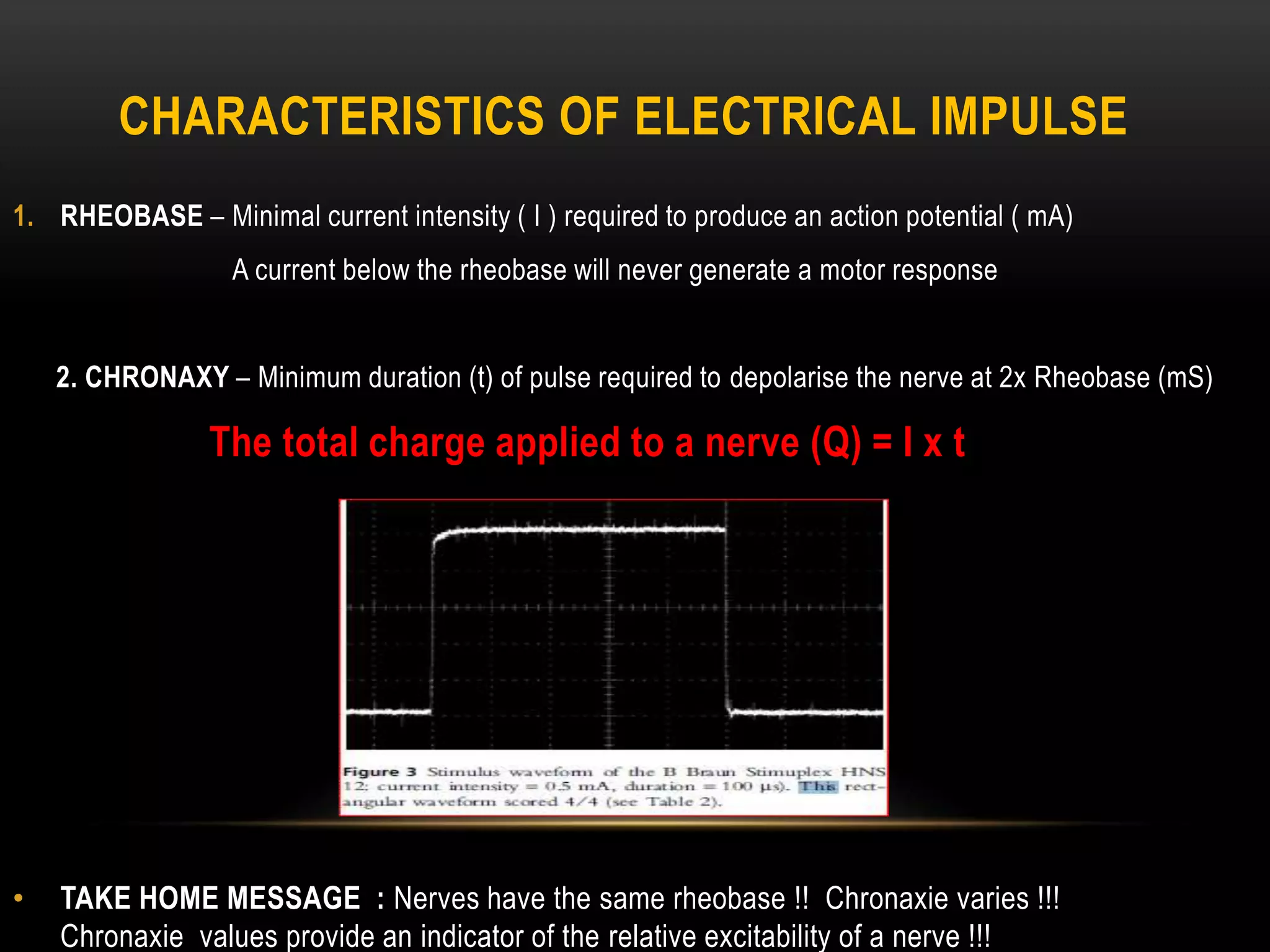 CHARACTERISTICS OF ELECTRICAL IMPULSE

1. RHEOBASE – Minimal current intensity ( I ) required to produce an action potential ( mA)

A current below the rheobase will never generate a motor response

2. CHRONAXY – Minimum duration (t) of pulse required to depolarise the nerve at 2x Rheobase (mS)

The total charge applied to a nerve (Q) = I x t

Figure 3 Stimulus waveform of the B Braun Stimuplex HNS 12: current intensity = 0.5 mA, duration = 100 μs). This rectangular waveform scored 4/4 (see Table 2).

• TAKE HOME MESSAGE : Nerves have the same rheobase !! Chronaxie varies !!! Chronaxie values provide an indicator of the relative excitability of a nerve !!!